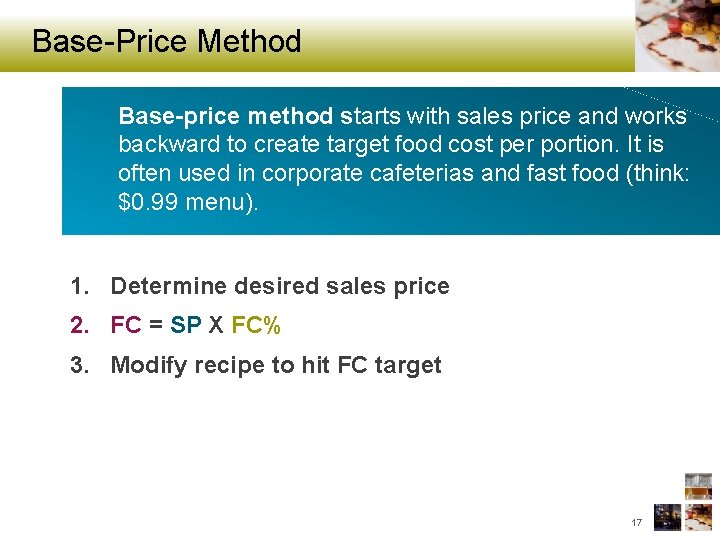 Base-Price Method

Base-price method starts with sales price and works backward to create target food cost per portion. It is often used in corporate cafeterias and fast food (think: \$0.99 menu).

1. Determine desired sales price
2. FC = SP X FC%
3. Modify recipe to hit FC target

17